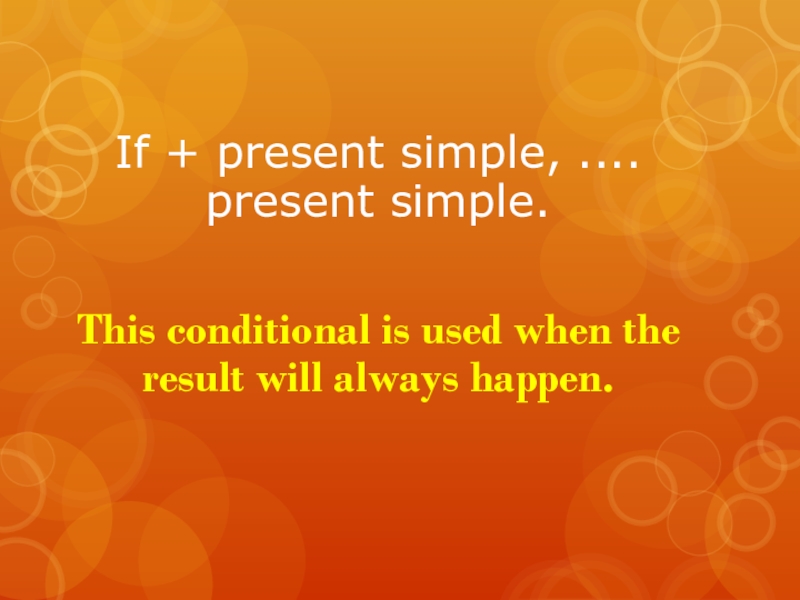 If + present simple, .... present simple.

This conditional is used when the result will always happen.